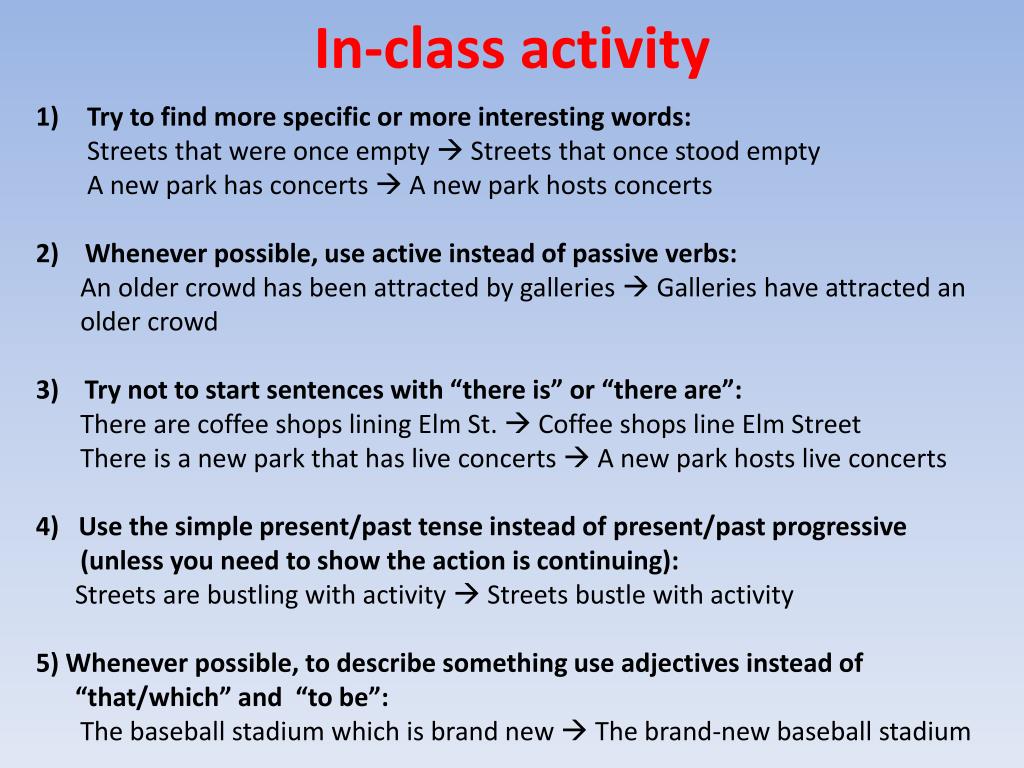 In-class activity

1) Try to find more specific or more interesting words:
Streets that were once empty → Streets that once stood empty
A new park has concerts → A new park hosts concerts

2) Whenever possible, use active instead of passive verbs:
An older crowd has been attracted by galleries → Galleries have attracted an older crowd

3) Try not to start sentences with “there is” or “there are”:
There are coffee shops lining Elm St. → Coffee shops line Elm Street
There is a new park that has live concerts → A new park hosts live concerts

4) Use the simple present/past tense instead of present/past progressive (unless you need to show the action is continuing):
Streets are bustling with activity → Streets bustle with activity

5) Whenever possible, to describe something use adjectives instead of “that/which” and “to be”:
The baseball stadium which is brand new → The brand-new baseball stadium